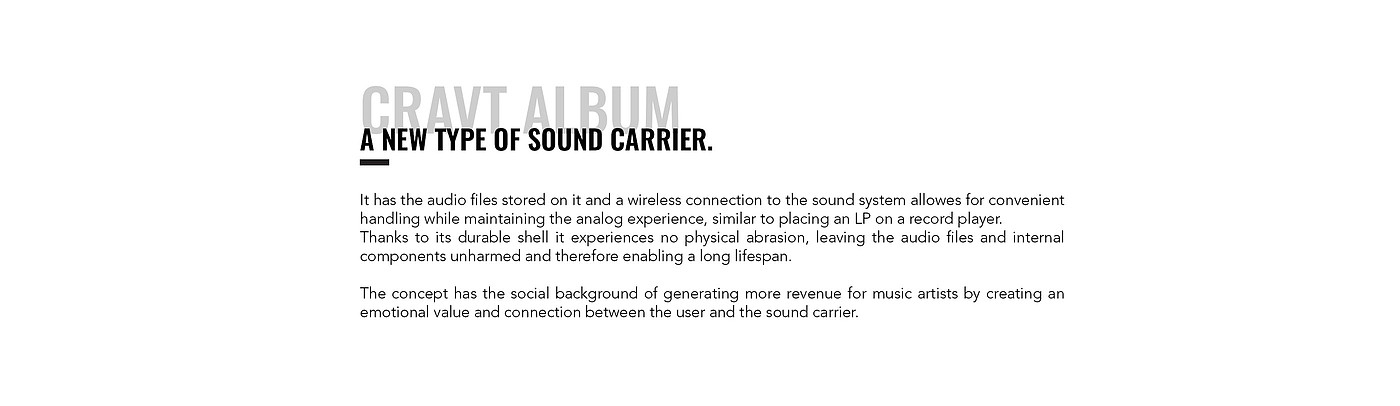 CRAVT ALBUM
A NEW TYPE OF SOUND CARRIER.

It has the audio files stored on it and a wireless connection to the sound system allowes for convenient handling while maintaining the analog experience, similar to placing an LP on a record player.
Thanks to its durable shell it experiences no physical abrasion, leaving the audio files and internal components unharmed and therefore enabling a long lifespan.

The concept has the social background of generating more revenue for music artists by creating an emotional value and connection between the user and the sound carrier.